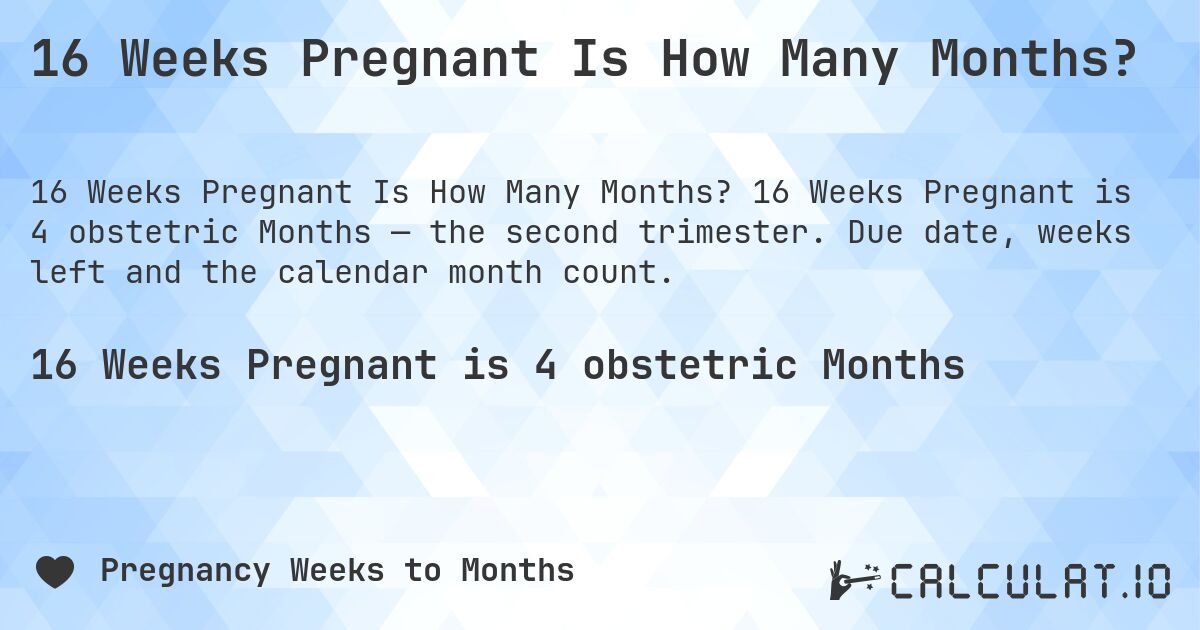 16 Weeks Pregnant Is How Many Months?

16 Weeks Pregnant Is How Many Months? 16 Weeks Pregnant is 4 obstetric Months — the second trimester. Due date, weeks left and the calendar month count.

16 Weeks Pregnant is 4 obstetric Months

Pregnancy Weeks to Months

CALCULAT.IO